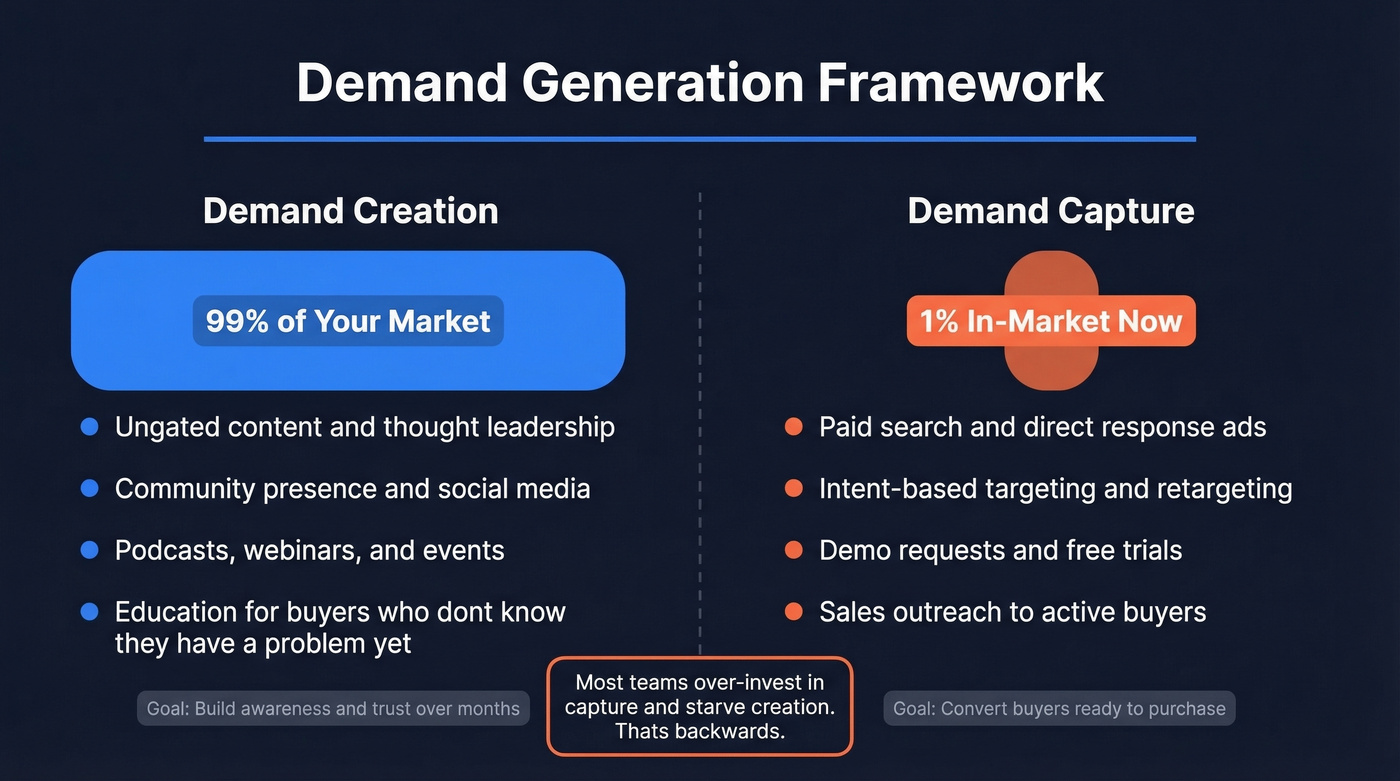 Demand Generation Framework

Demand Creation

99% of Your Market

- Ungated content and thought leadership
- Community presence and social media
- Podcasts, webinars, and events
- Education for buyers who dont know they have a problem yet

Goal: Build awareness and trust over months

Demand Capture

1% In-Market Now

- Paid search and direct response ads
- Intent-based targeting and retargeting
- Demo requests and free trials
- Sales outreach to active buyers

Goal: Convert buyers ready to purchase

Most teams over-invest in capture and starve creation. Thats backwards.